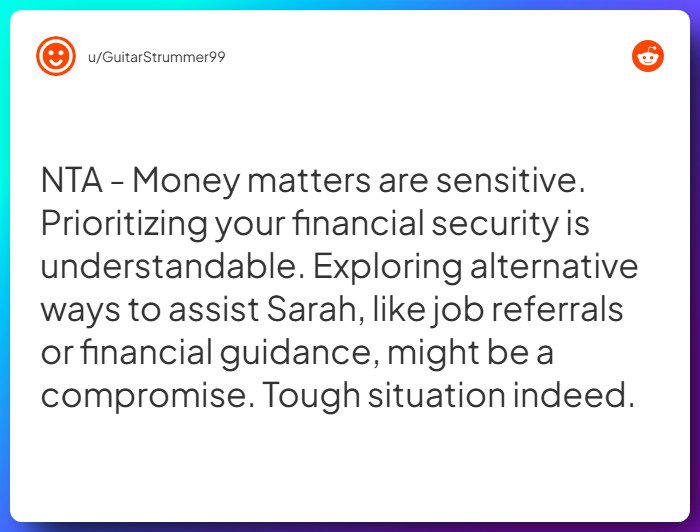 u/GuitarStrummer99

NTA - Money matters are sensitive. Prioritizing your financial security is understandable. Exploring alternative ways to assist Sarah, like job referrals or financial guidance, might be a compromise. Tough situation indeed.